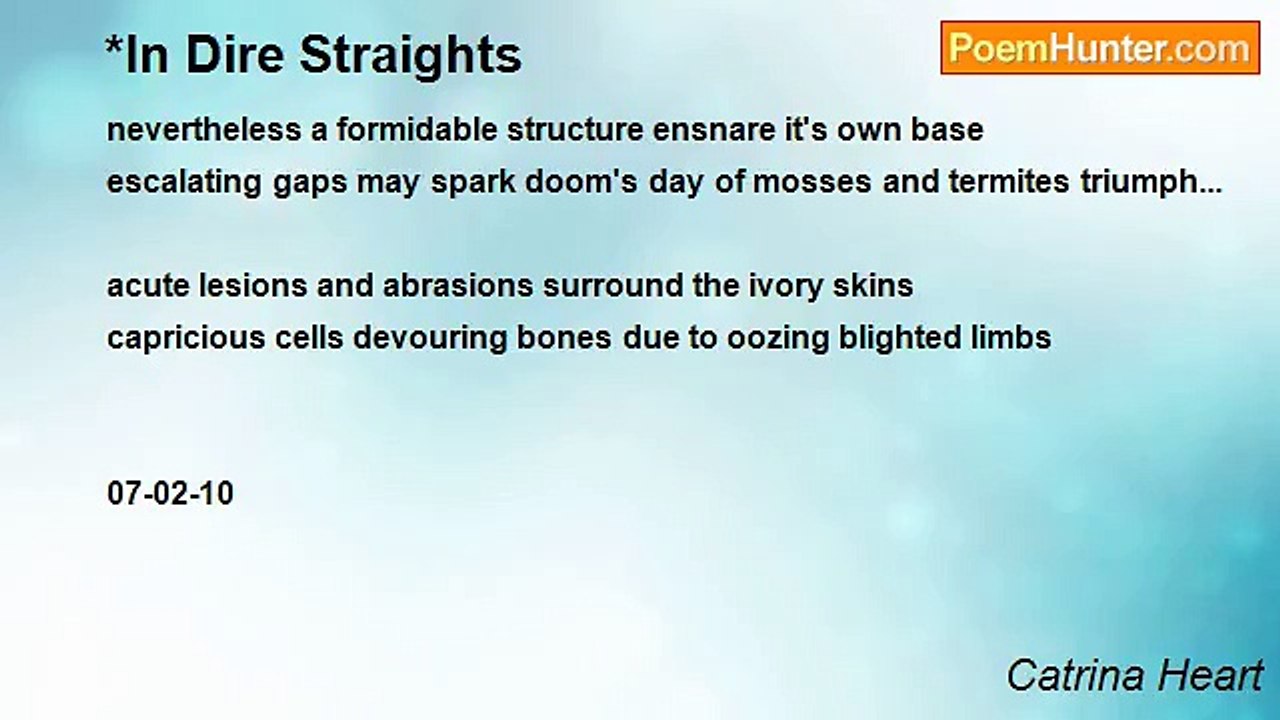 *In Dire Straights

PoemHunter.com

nevertheless a formidable structure ensnare it's own base
escalating gaps may spark doom's day of mosses and termites triumph...

acute lesions and abrasions surround the ivory skins
capricious cells devouring bones due to oozing blighted limbs

07-02-10

Catrina Heart